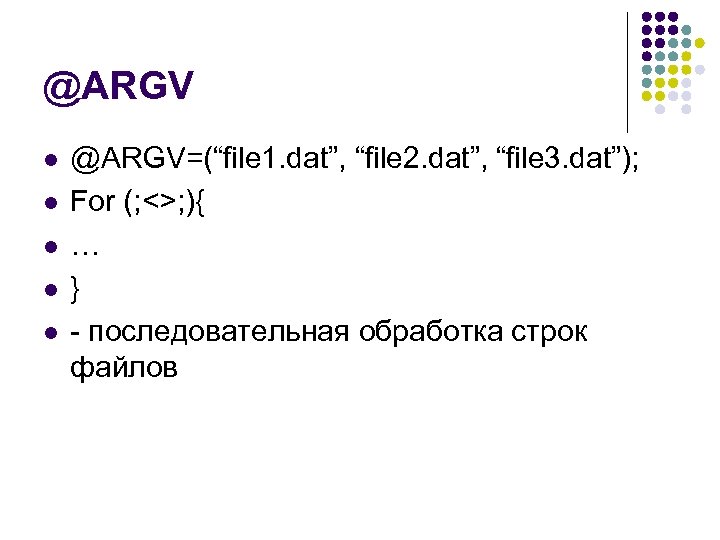 @ARGV

- @ARGV=(“file1.dat”, “file2.dat”, “file3.dat”);
- For (;<>;){
- …
- }
- - последовательная обработка строк файлов